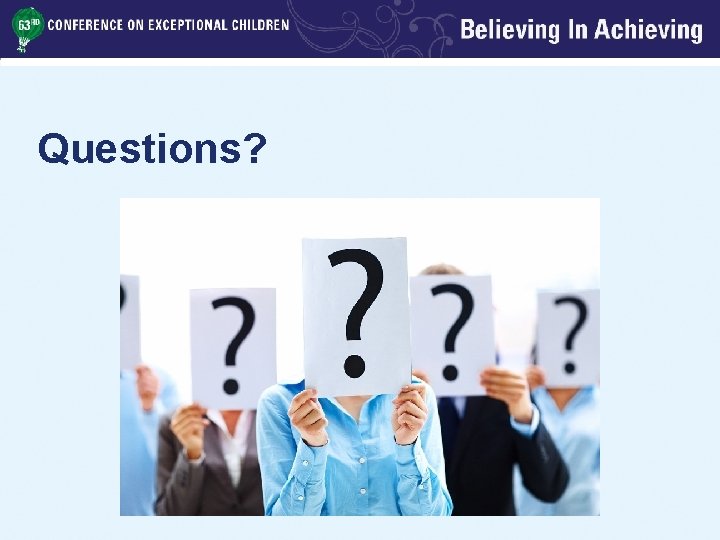 63RD CONFERENCE ON EXCEPTIONAL CHILDREN

Believing In Achieving

Questions?

?

?

?

?